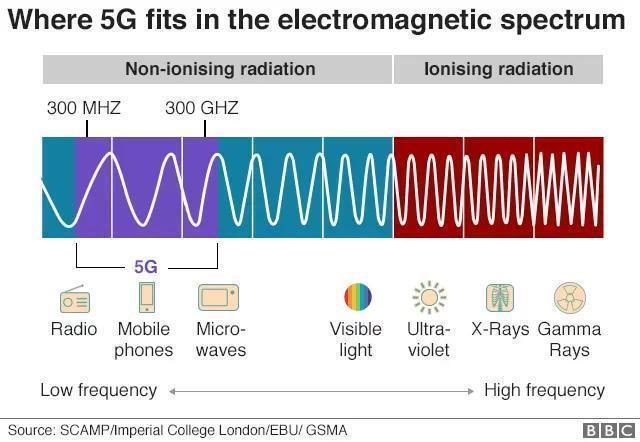 Where 5G fits in the electromagnetic spectrum

Non-ionising radiation

Ionising radiation

300 MHZ

300 GHZ

5G

Radio

Mobile phones

Micro-waves

Visible light

Ultra-violet

X-Rays

Gamma Rays

Low frequency

High frequency

Source: SCAMP/Imperial College London/EBU/ GSMA

BBC